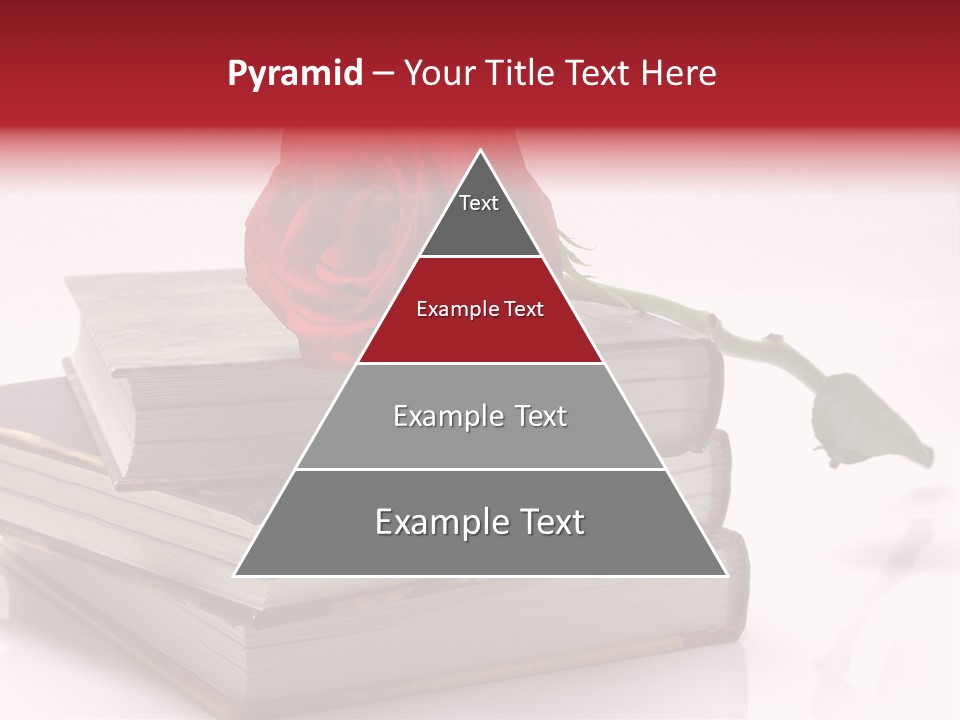 Pyramid – Your Title Text Here

Text

Example Text

Example Text

Example Text